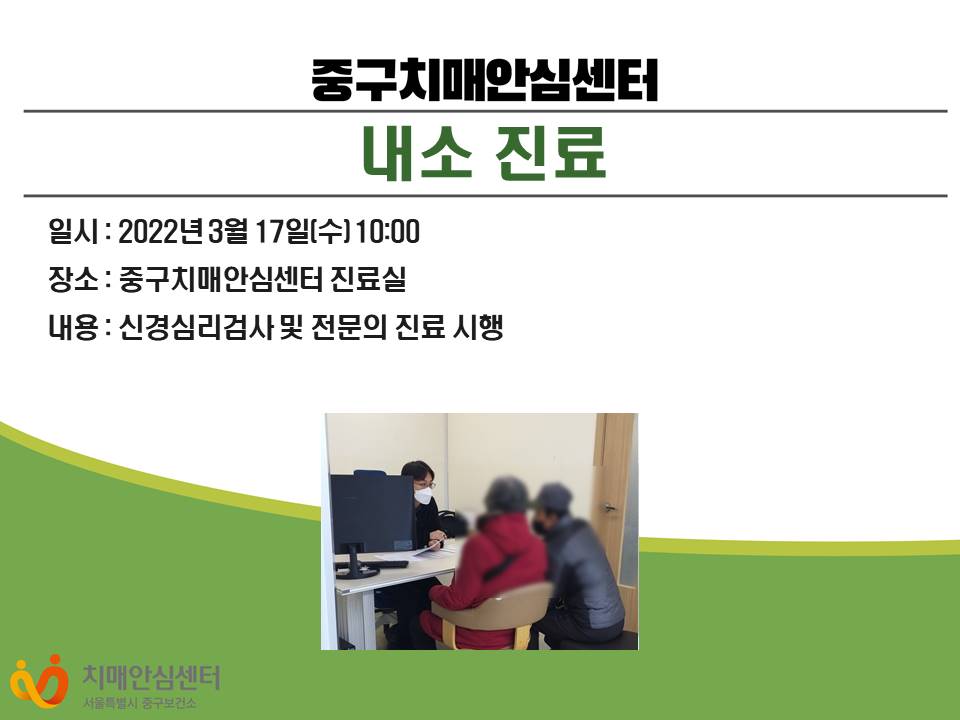 중구치매안심센터

내소 진료

일시 : 2022년 3월 17일(수) 10:00

장소 : 중구치매안심센터 진료실

내용 : 신경심리검사 및 전문의 진료 시행

치매안심센터
서울특별시 중구보건소